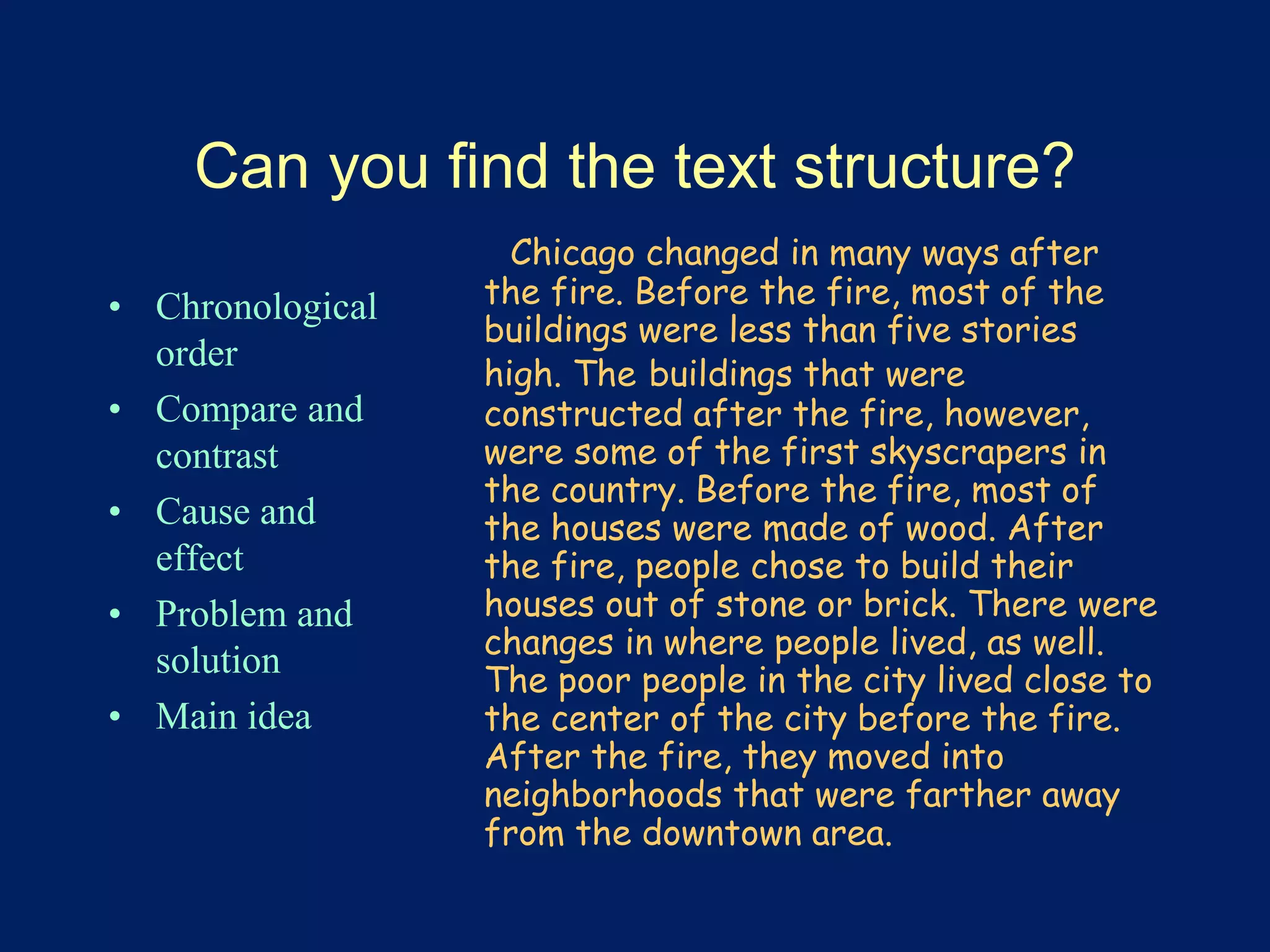 Can you find the text structure?

• Chronological order
• Compare and contrast
• Cause and effect
• Problem and solution
• Main idea

Chicago changed in many ways after the fire. Before the fire, most of the buildings were less than five stories high. The buildings that were constructed after the fire, however, were some of the first skyscrapers in the country. Before the fire, most of the houses were made of wood. After the fire, people chose to build their houses out of stone or brick. There were changes in where people lived, as well. The poor people in the city lived close to the center of the city before the fire. After the fire, they moved into neighborhoods that were farther away from the downtown area.